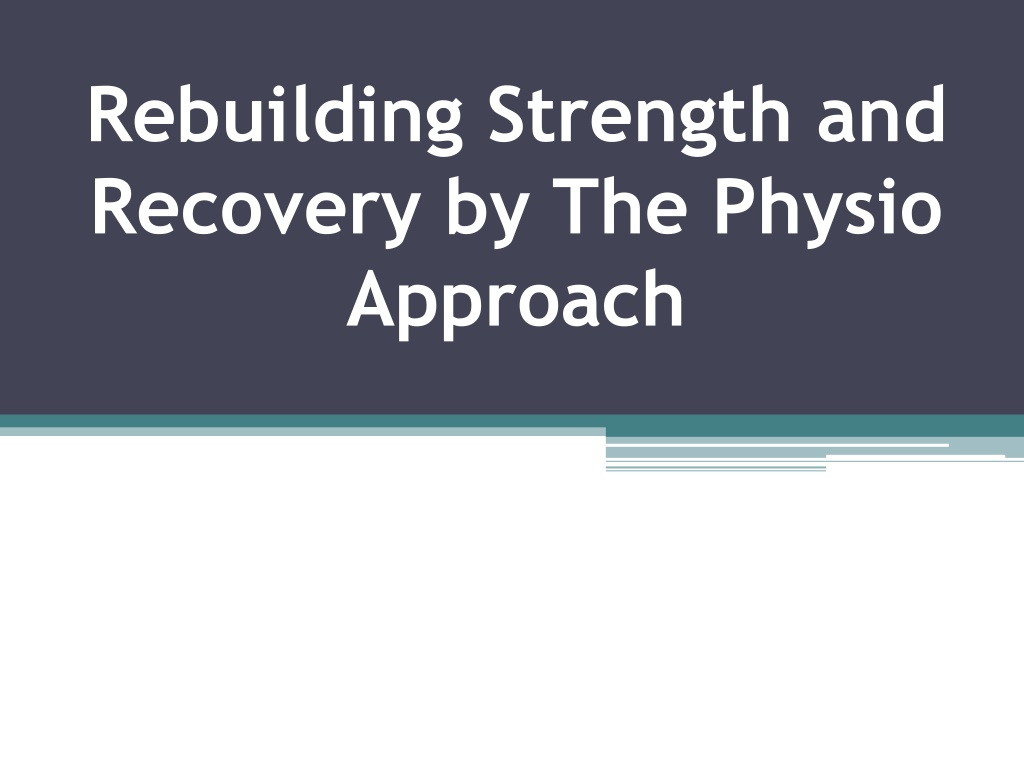 Rebuilding Strength and Recovery by The Physio Approach